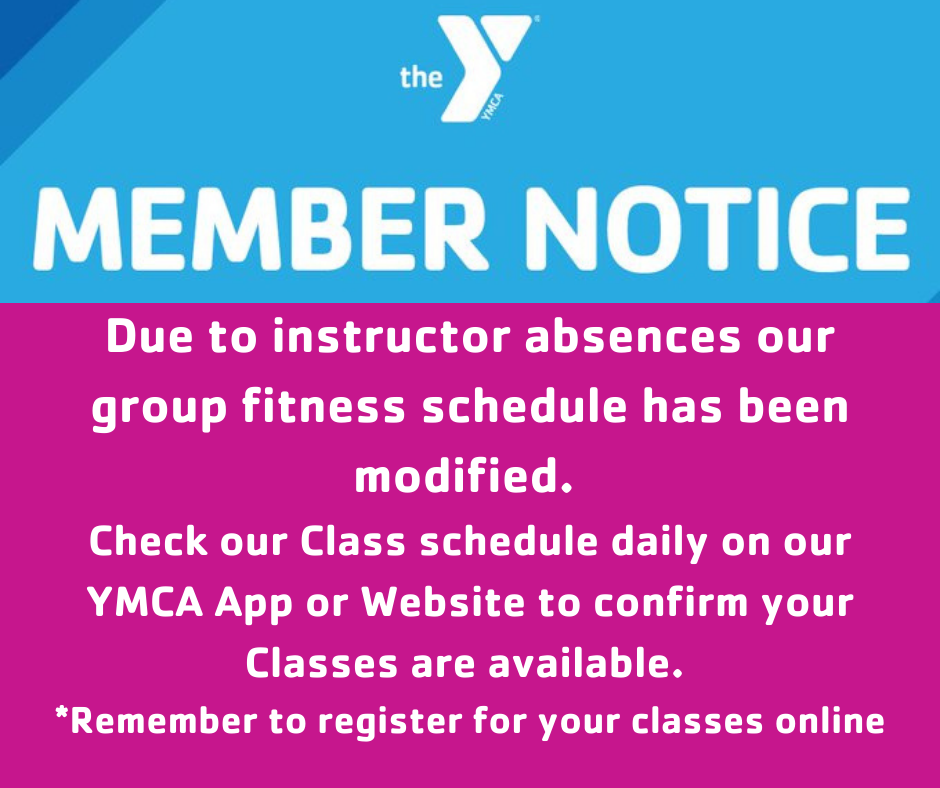 the YMCA

MEMBER NOTICE

Due to instructor absences our group fitness schedule has been modified.

Check our Class schedule daily on our YMCA App or Website to confirm your Classes are available.

*Remember to register for your classes online